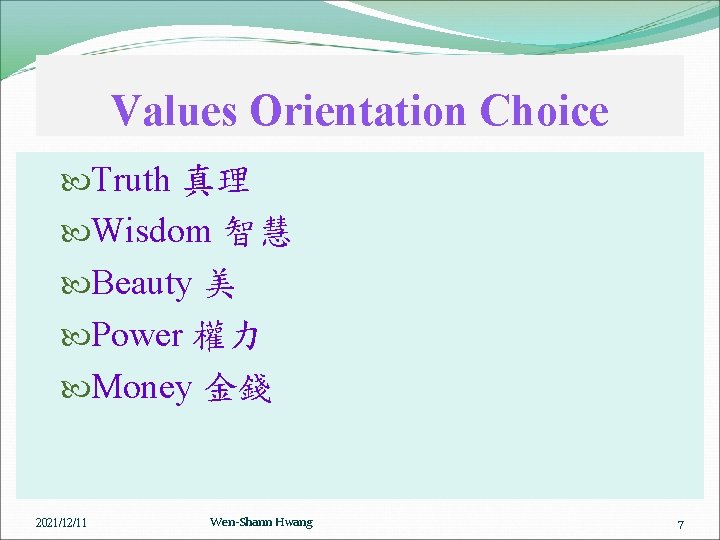 Values Orientation Choice

Truth 真理

Wisdom 智慧

Beauty 美

Power 權力

Money 金錢

2021/12/11 Wen-Shann Hwang 7